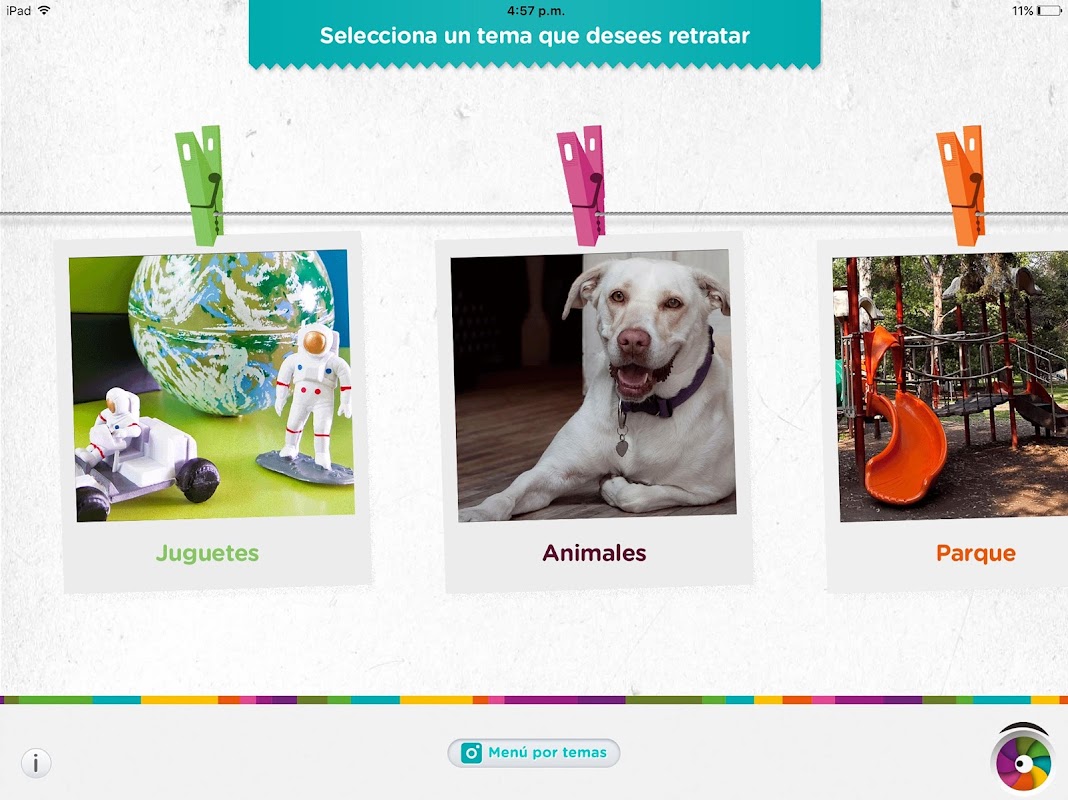 iPad
4:57 p.m.
11%

Selecciona un tema que desees retratar

Juguetes

Animales

Parque

i

Menú por temas